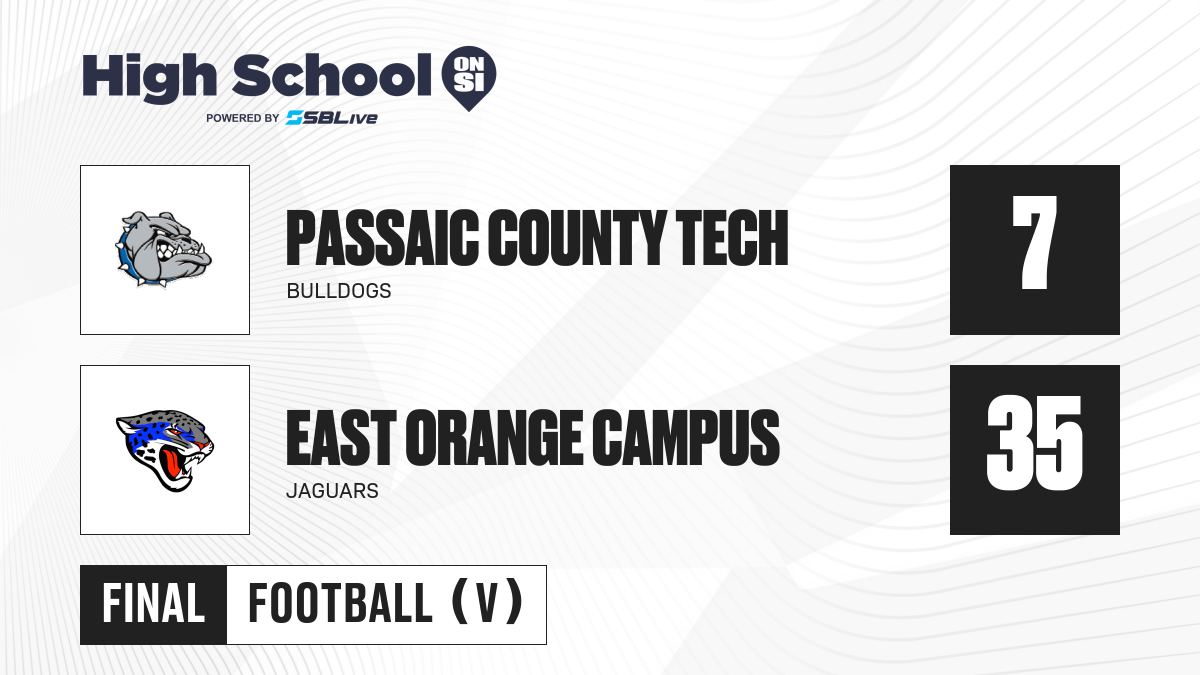 High School ON SI
POWERED BY SBLive

PASSAIC COUNTY TECH
BULLDOGS
7

EAST ORANGE CAMPUS
JAGUARS
35

FINAL
FOOTBALL (V)